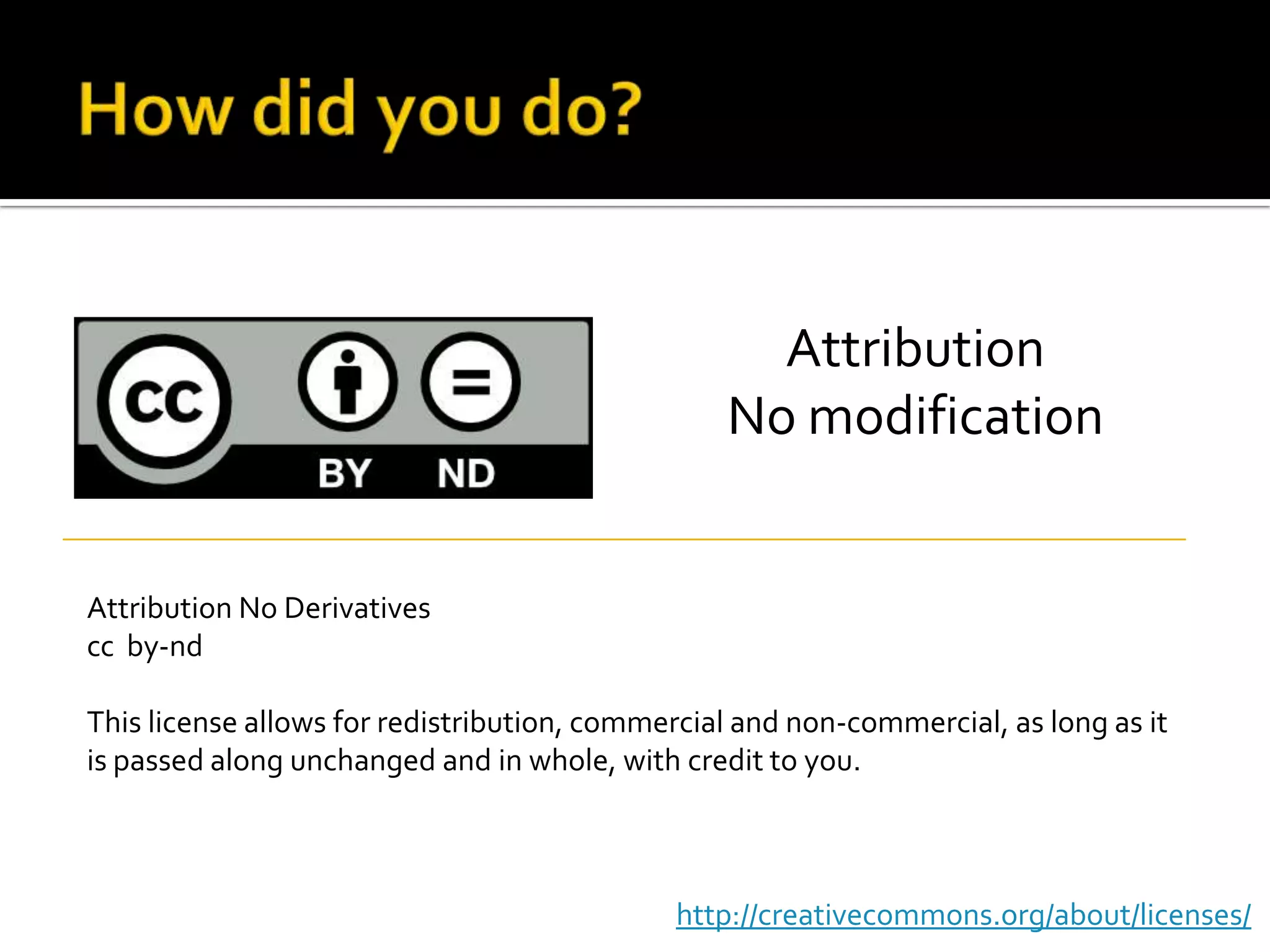 How did you do?

cc BY ND

Attribution
No modification

Attribution No Derivatives
cc by-nd

This license allows for redistribution, commercial and non-commercial, as long as it is passed along unchanged and in whole, with credit to you.

http://creativecommons.org/about/licenses/